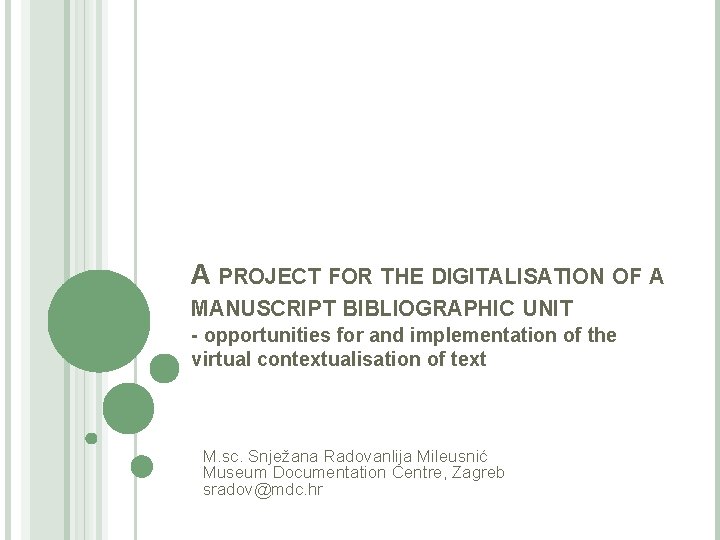 A PROJECT FOR THE DIGITALISATION OF A MANUSCRIPT BIBLIOGRAPHIC UNIT
- opportunities for and implementation of the virtual contextualisation of text

M.sc. Snježana Radovanlija Mileusnić
Museum Documentation Centre, Zagreb
sradov@mdc.hr